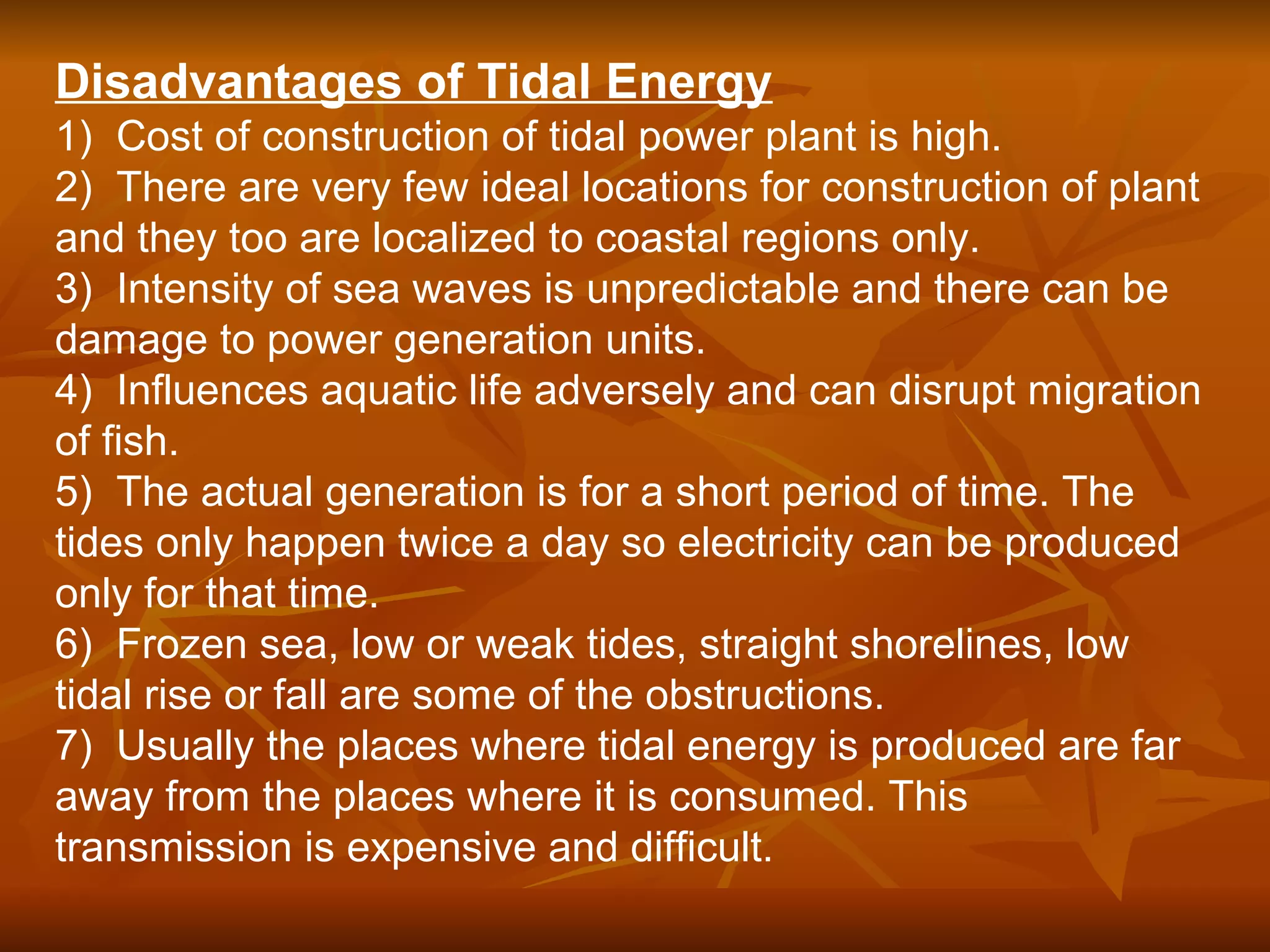 Disadvantages of Tidal Energy

1) Cost of construction of tidal power plant is high.

2) There are very few ideal locations for construction of plant and they too are localized to coastal regions only.

3) Intensity of sea waves is unpredictable and there can be damage to power generation units.

4) Influences aquatic life adversely and can disrupt migration of fish.

5) The actual generation is for a short period of time. The tides only happen twice a day so electricity can be produced only for that time.

6) Frozen sea, low or weak tides, straight shorelines, low tidal rise or fall are some of the obstructions.

7) Usually the places where tidal energy is produced are far away from the places where it is consumed. This transmission is expensive and difficult.